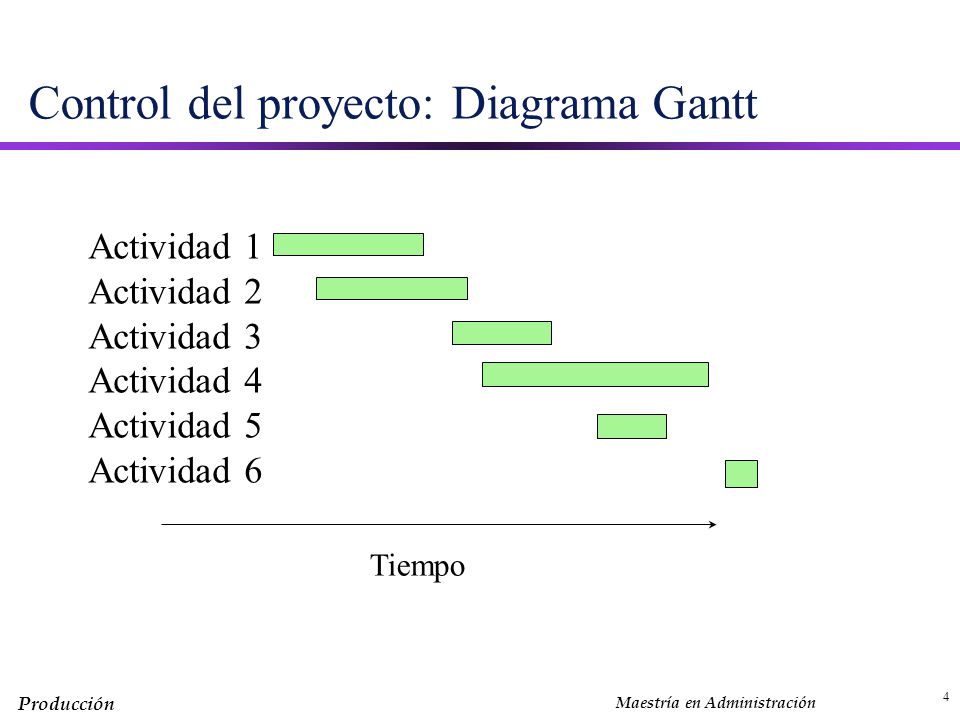 Control del proyecto: Diagrama Gantt

Actividad 1
Actividad 2
Actividad 3
Actividad 4
Actividad 5
Actividad 6

Tiempo

Producción

Maestría en Administración

4